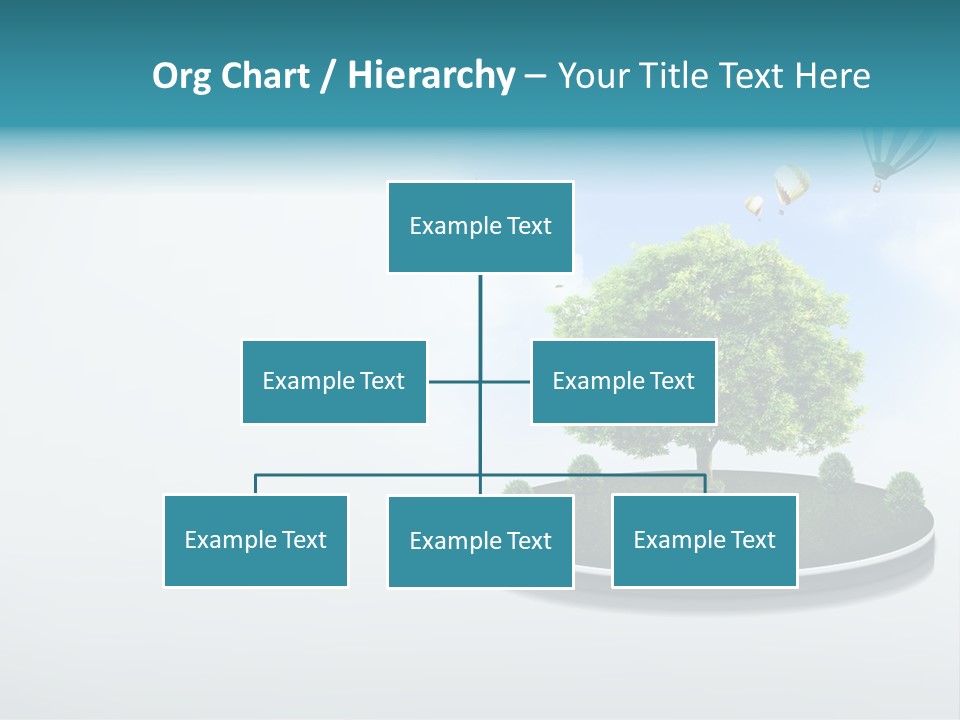 Org Chart / Hierarchy – Your Title Text Here

Example Text

Example Text

Example Text

Example Text

Example Text

Example Text